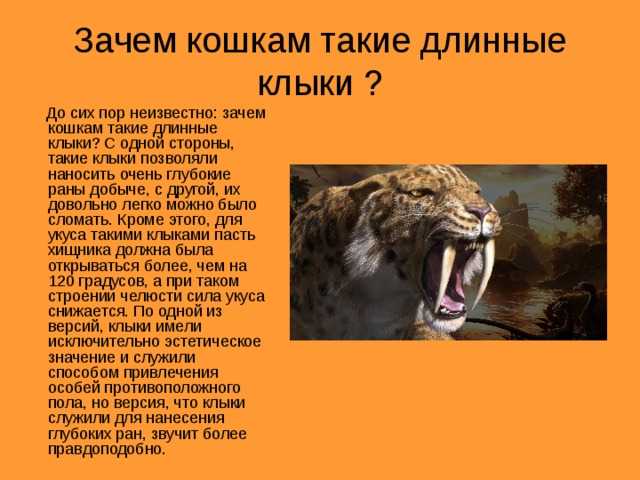 Зачем кошкам такие длинные клыки ?

До сих пор неизвестно: зачем кошкам такие длинные клыки? С одной стороны, такие клыки позволяли наносить очень глубокие раны добыче, с другой, их довольно легко можно было сломать. Кроме этого, для укуса такими клыками пасть хищника должна была открываться более, чем на 120 градусов, а при таком строении челюсти сила укуса снижается. По одной из версий, клыки имели исключительно эстетическое значение и служили способом привлечения особей противоположного пола, но версия, что клыки служили для нанесения глубоких ран, звучит более правдоподобно.